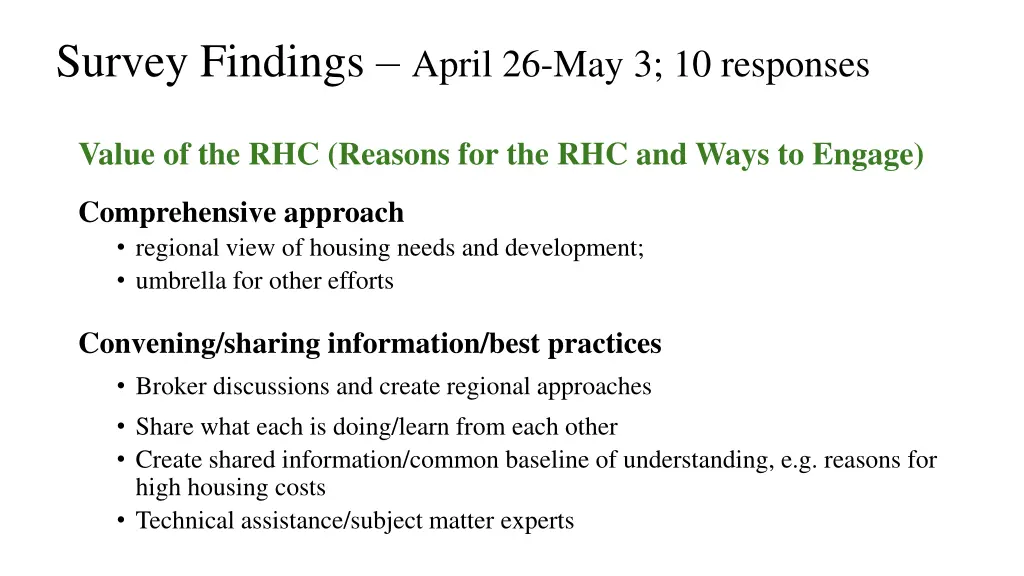 Survey Findings – April 26-May 3; 10 responses

Value of the RHC (Reasons for the RHC and Ways to Engage)

Comprehensive approach
• regional view of housing needs and development;
• umbrella for other efforts

Convening/sharing information/best practices
• Broker discussions and create regional approaches
• Share what each is doing/learn from each other
• Create shared information/common baseline of understanding, e.g. reasons for high housing costs
• Technical assistance/subject matter experts